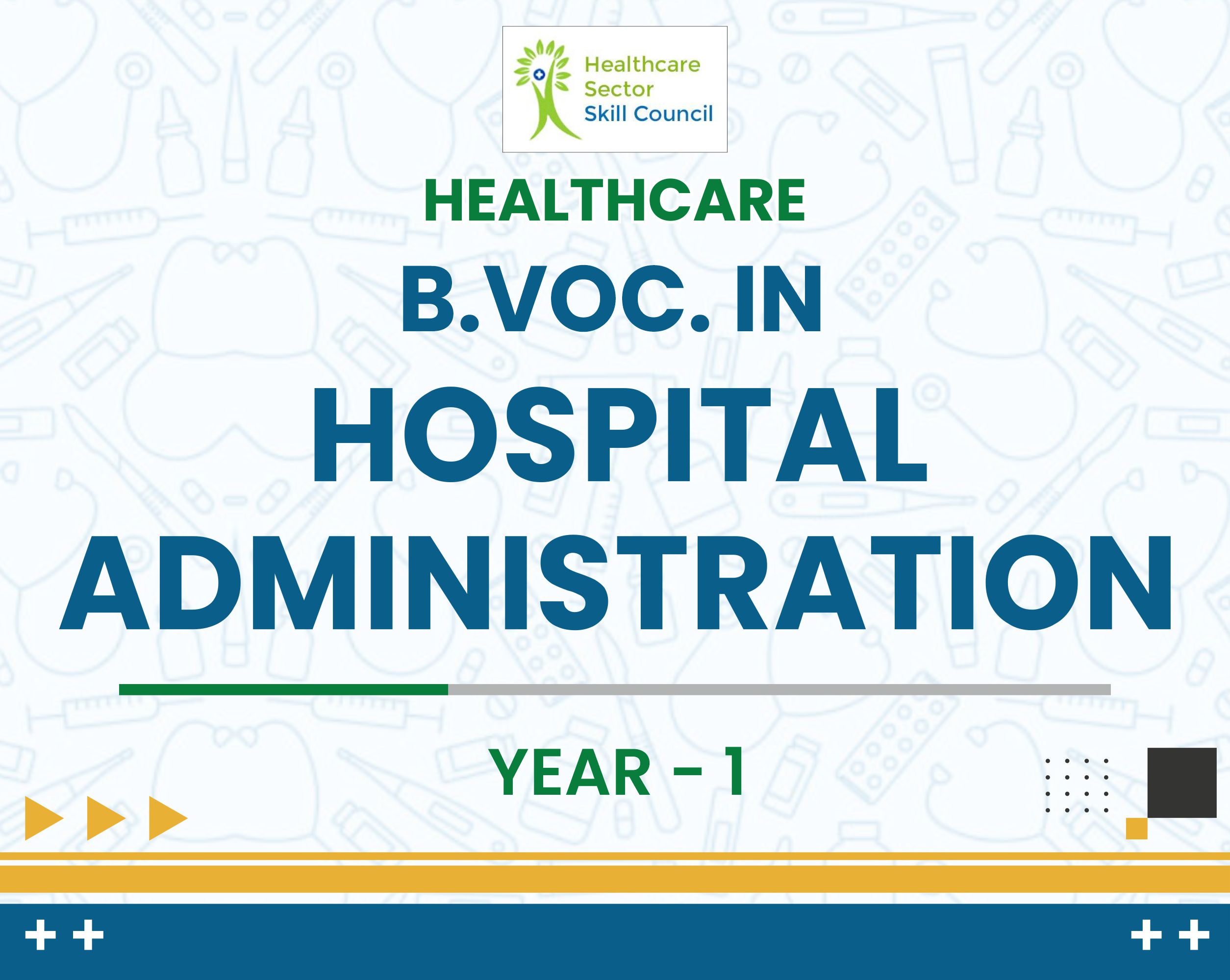 Healthcare Sector Skill Council

HEALTHCARE

B.VOC. IN HOSPITAL ADMINISTRATION

YEAR - 1